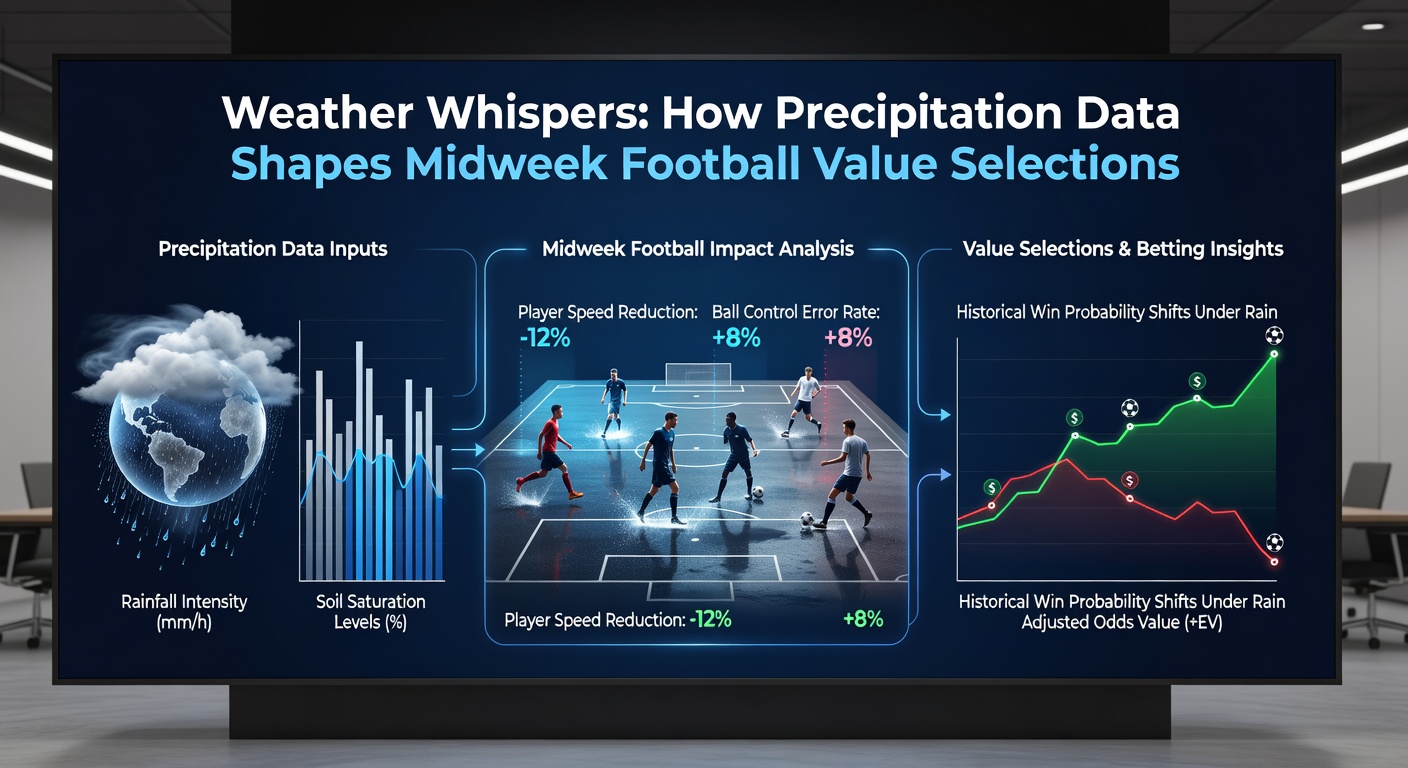 Weather Whispers: How Precipitation Data Shapes Midweek Football Value Selections

Precipitation Data Inputs

Rainfall Intensity (mm/h)

Soil Saturation Levels (%)

Midweek Football Impact Analysis

Player Speed Reduction: -12%

Ball Control Error Rate: +8%

+8%

Player Speed Reduction: -12%

+8%

Value Selections & Betting Insights

Historical Win Probability Shifts Under Rain

$

$

$

$

Historical Win Probability Shifts Under Rain Adjusted Odds Value (+EV)